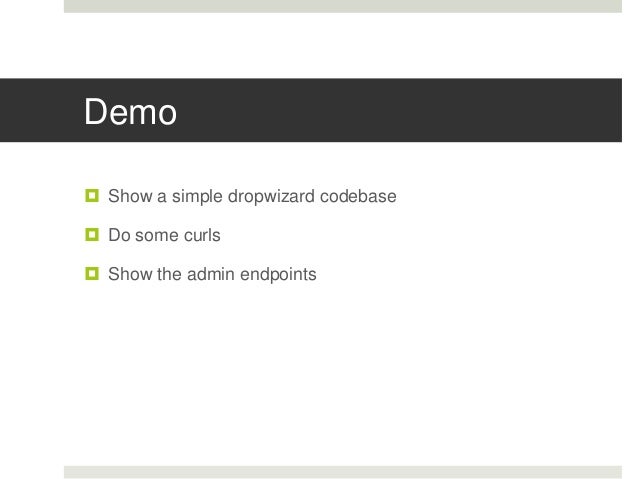 Demo

Show a simple dropwizard codebase

Do some curls

Show the admin endpoints